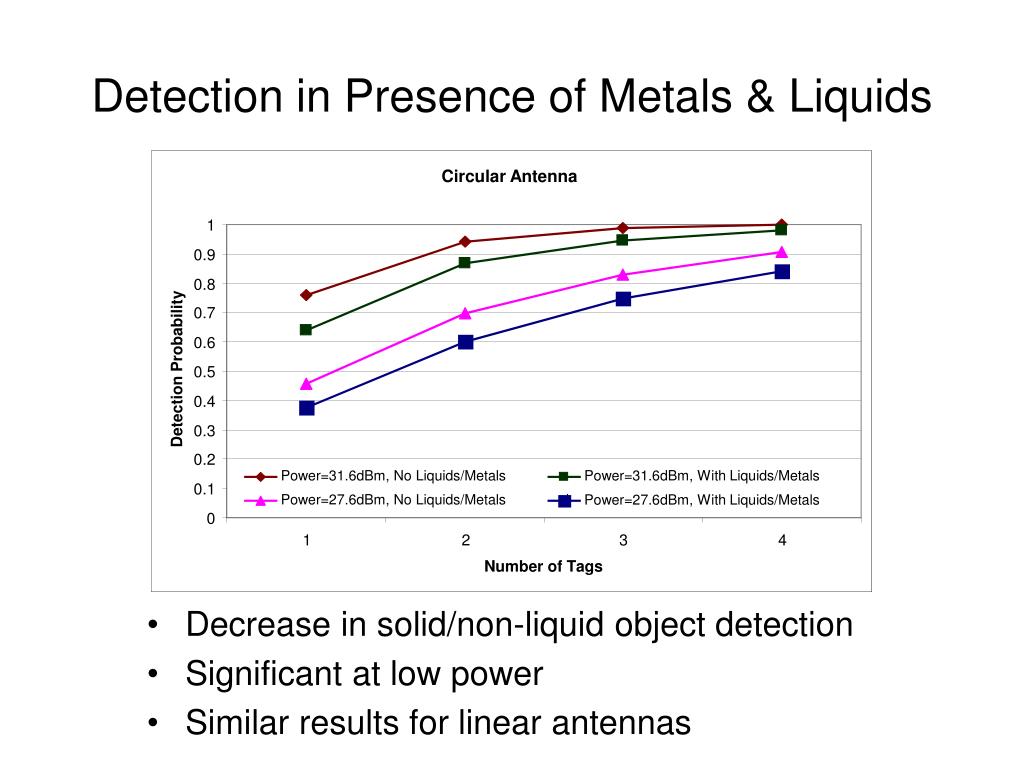 Detection in Presence of Metals & Liquids

Circular Antenna

Detection Probability

1
0.9
0.8
0.7
0.6
0.5
0.4
0.3
0.2
0.1
0

Power=31.6dBm, No Liquids/Metals
Power=31.6dBm, With Liquids/Metals
Power=27.6dBm, No Liquids/Metals
Power=27.6dBm, With Liquids/Metals

1 2 3 4

Number of Tags

• Decrease in solid/non-liquid object detection
• Significant at low power
• Similar results for linear antennas